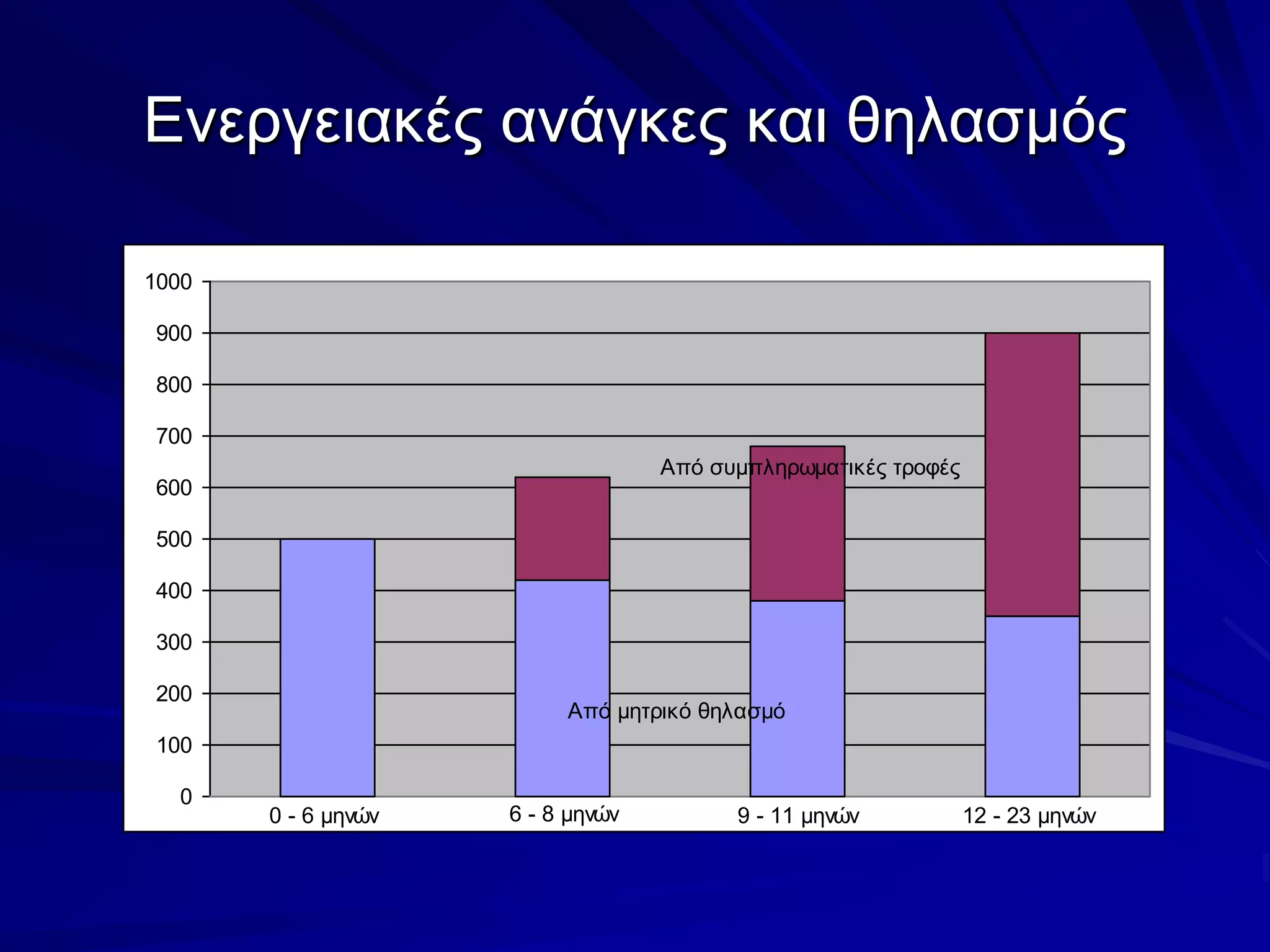 Ενεργειακές ανάγκες και θηλασμός

1000
900
800
700
600
500
400
300
200
100
0

Από συμπληρωματικές τροφές

Από μητρικό θηλασμό

0 - 6 μηνών
6 - 8 μηνών
9 - 11 μηνών
12 - 23 μηνών